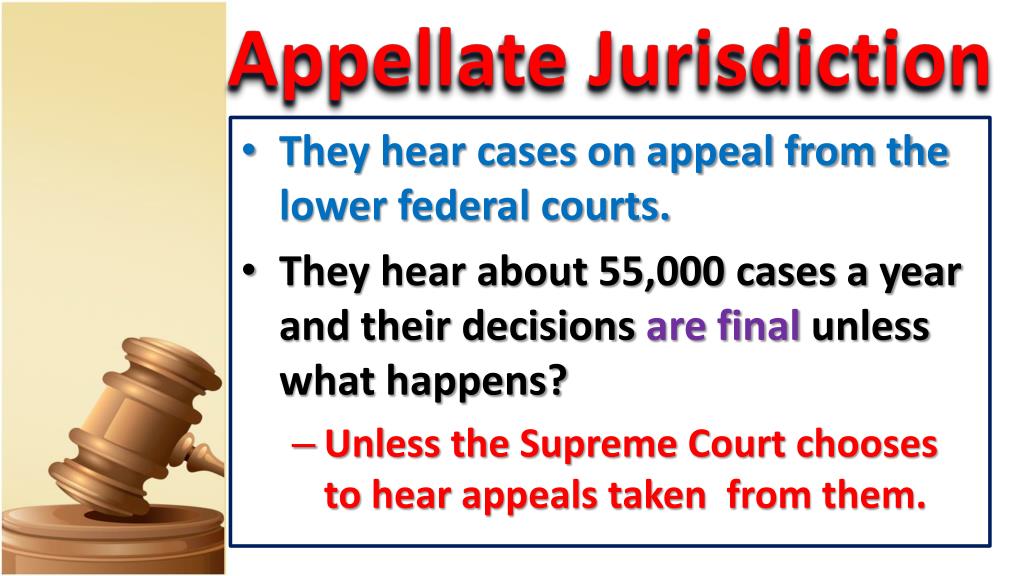 Appellate Jurisdiction

• They hear cases on appeal from the lower federal courts.

• They hear about 55,000 cases a year and their decisions are final unless what happens?

– Unless the Supreme Court chooses to hear appeals taken from them.